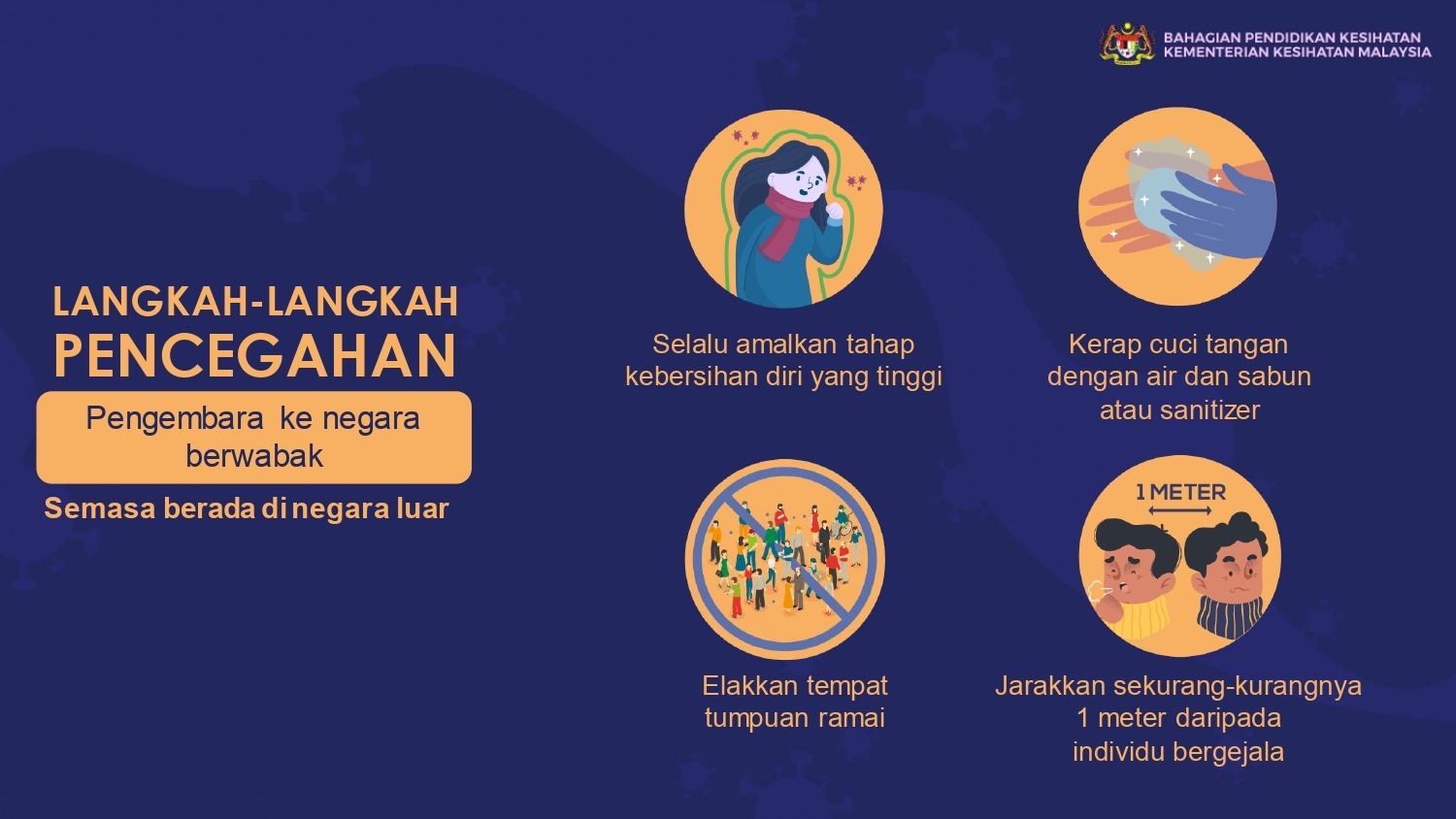 BAHAGIAN PENDIDIKAN KESIHATAN
KEMENTERIAN KESIHATAN MALAYSIA

LANGKAH-LANGKAH
PENCEGAHAN

Pengembara ke negara berwabak

Semasa berada di negara luar

Selalu amalkan tahap kebersihan diri yang tinggi

Kerap cuci tangan dengan air dan sabun atau sanitizer

Elakkan tempat tumpuan ramai

1 METER

Jarakkan sekurang-kurangnya 1 meter daripada individu bergejala